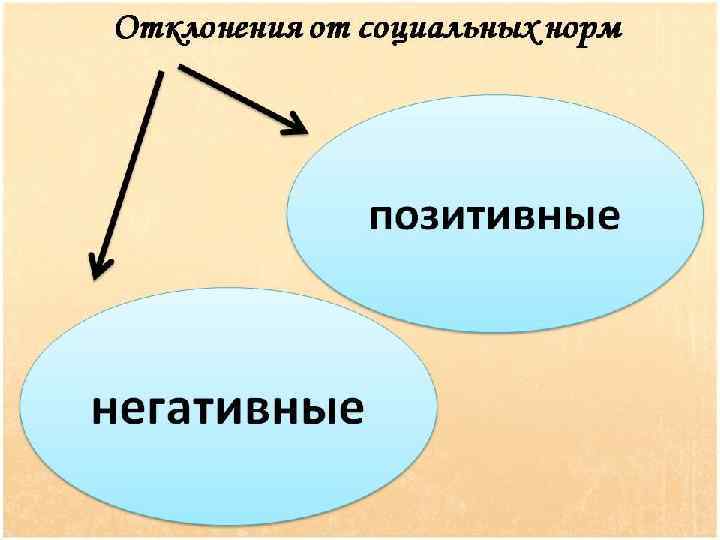 Отклонения от социальных норм

позитивные

негативные